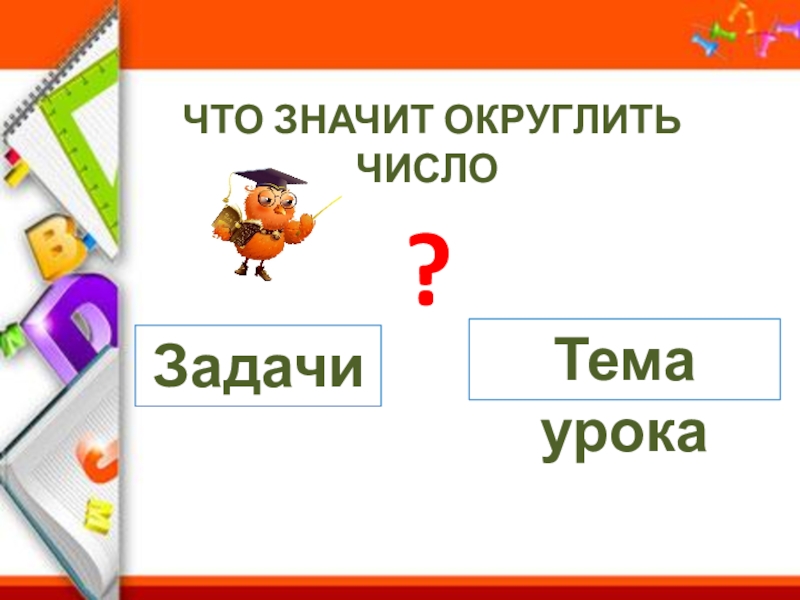 ЧТО ЗНАЧИТ ОКРУГЛИТЬ ЧИСЛО

?

Задачи

Тема урока